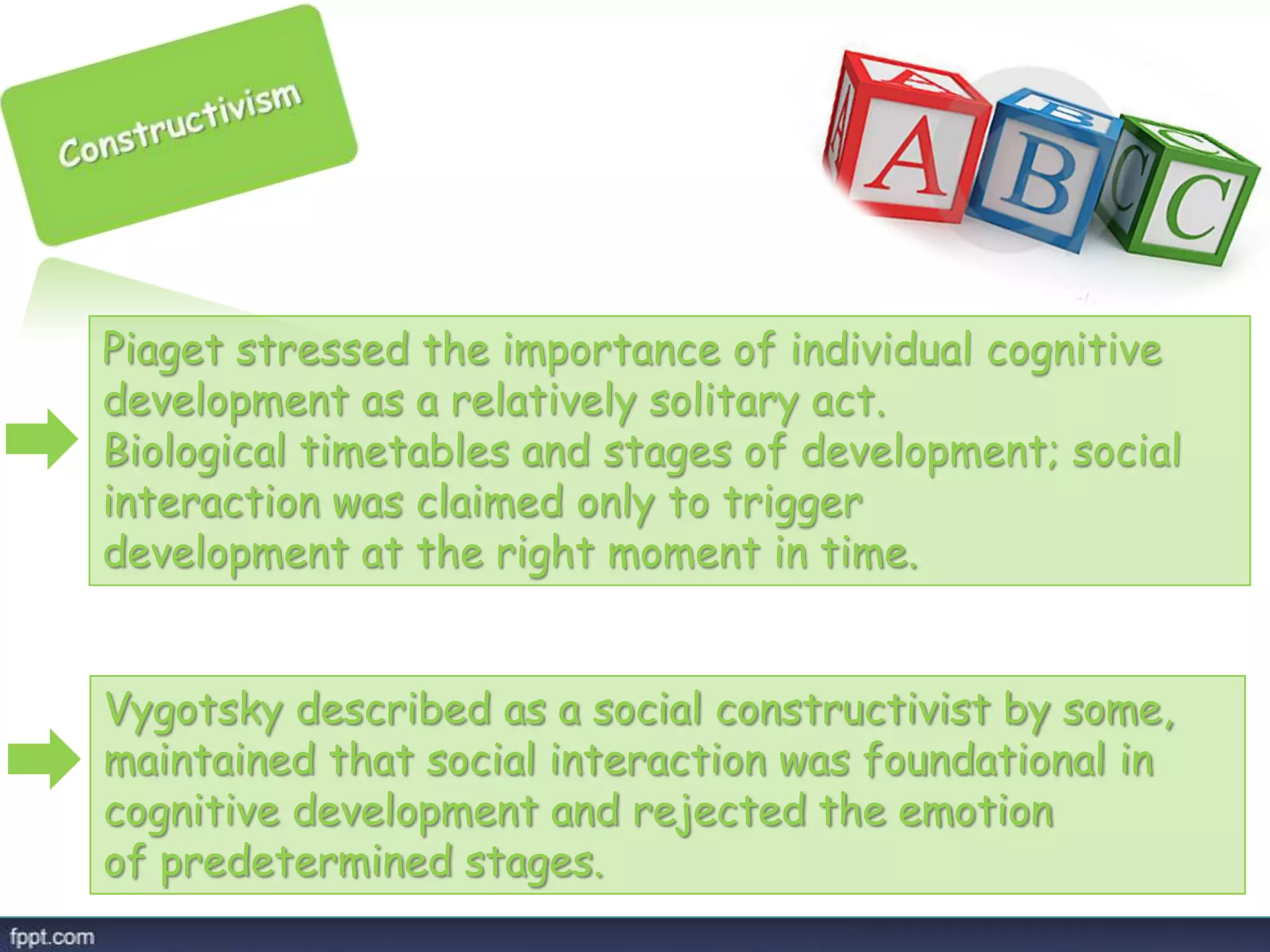 Constructivism

A B C

Piaget stressed the importance of individual cognitive development as a relatively solitary act.
Biological timetables and stages of development; social interaction was claimed only to trigger development at the right moment in time.

Vygotsky described as a social constructivist by some, maintained that social interaction was foundational in cognitive development and rejected the emotion of predetermined stages.

fppt.com